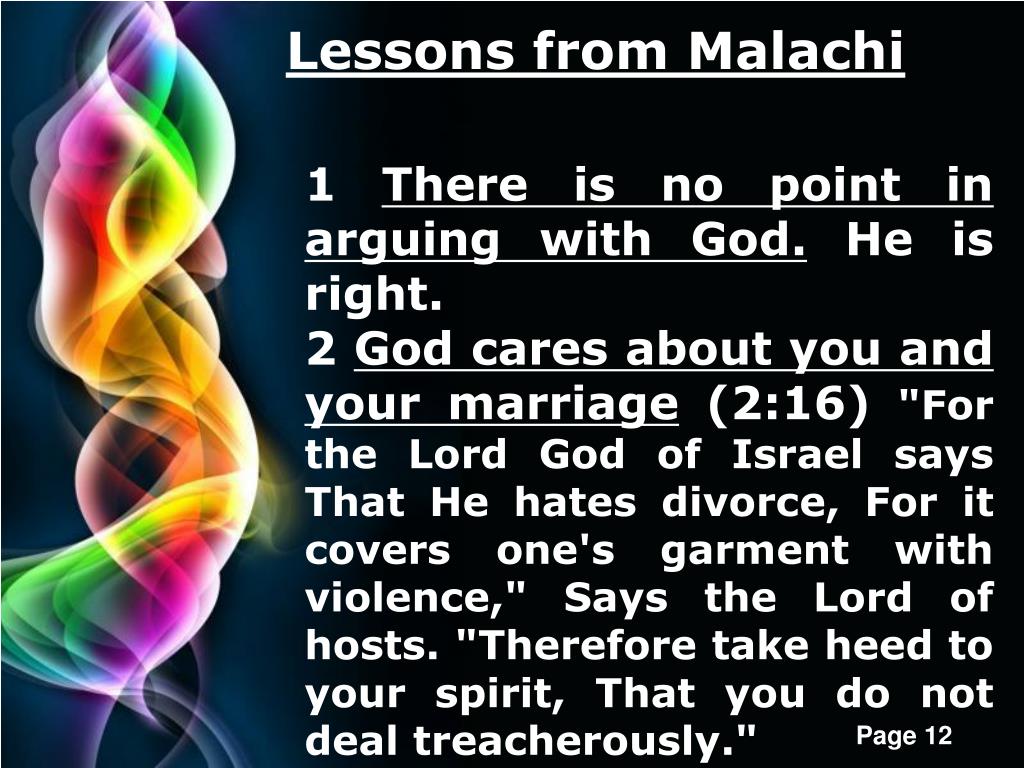 Lessons from Malachi

1 There is no point in arguing with God. He is right.
2 God cares about you and your marriage (2:16) "For the Lord God of Israel says That He hates divorce, For it covers one's garment with violence," Says the Lord of hosts. "Therefore take heed to your spirit, That you do not deal treacherously."

Page 12